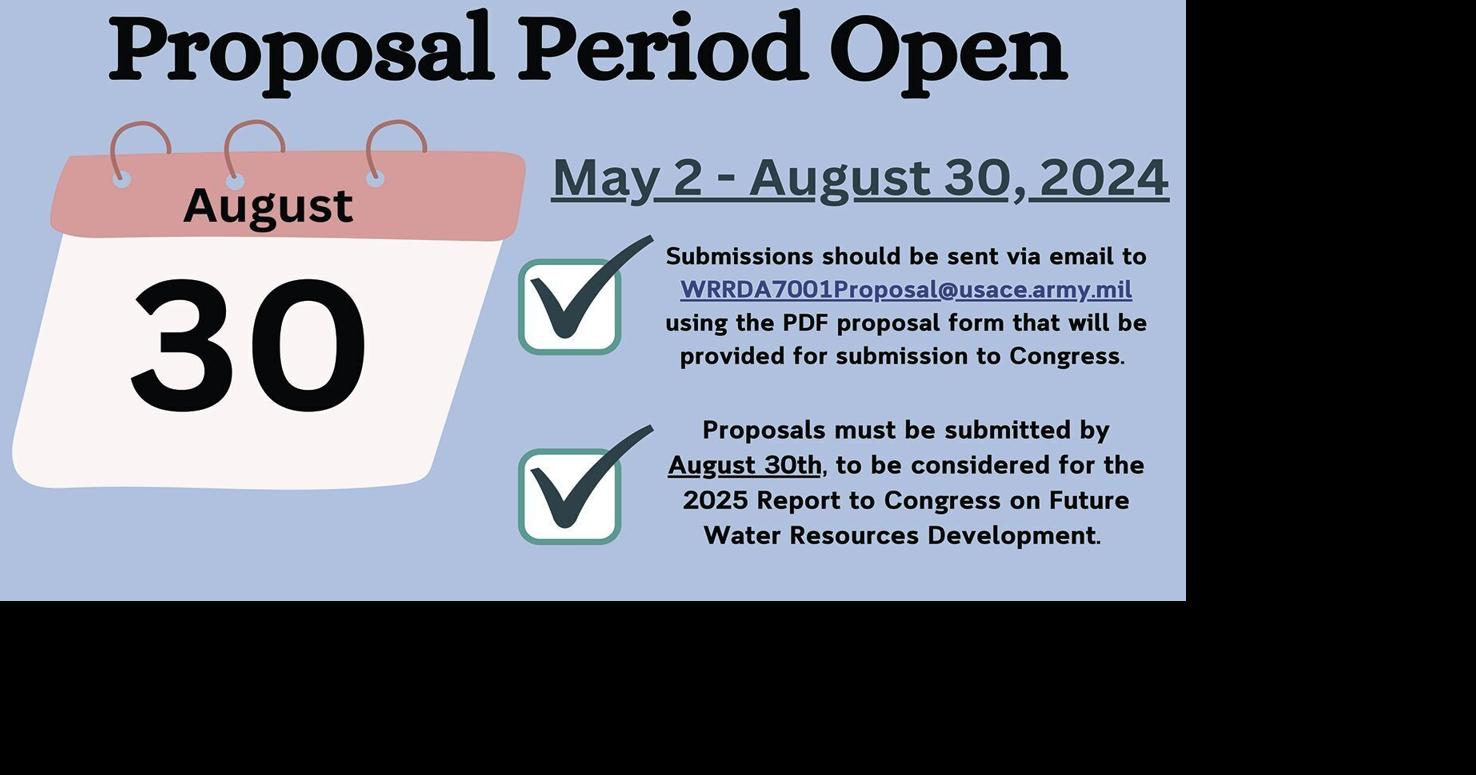 Proposal Period Open

August

30

May 2 - August 30, 2024

Submissions should be sent via email to WRRDA7001Proposal@usace.army.mil using the PDF proposal form that will be provided for submission to Congress.

Proposals must be submitted by August 30th, to be considered for the 2025 Report to Congress on Future Water Resources Development.